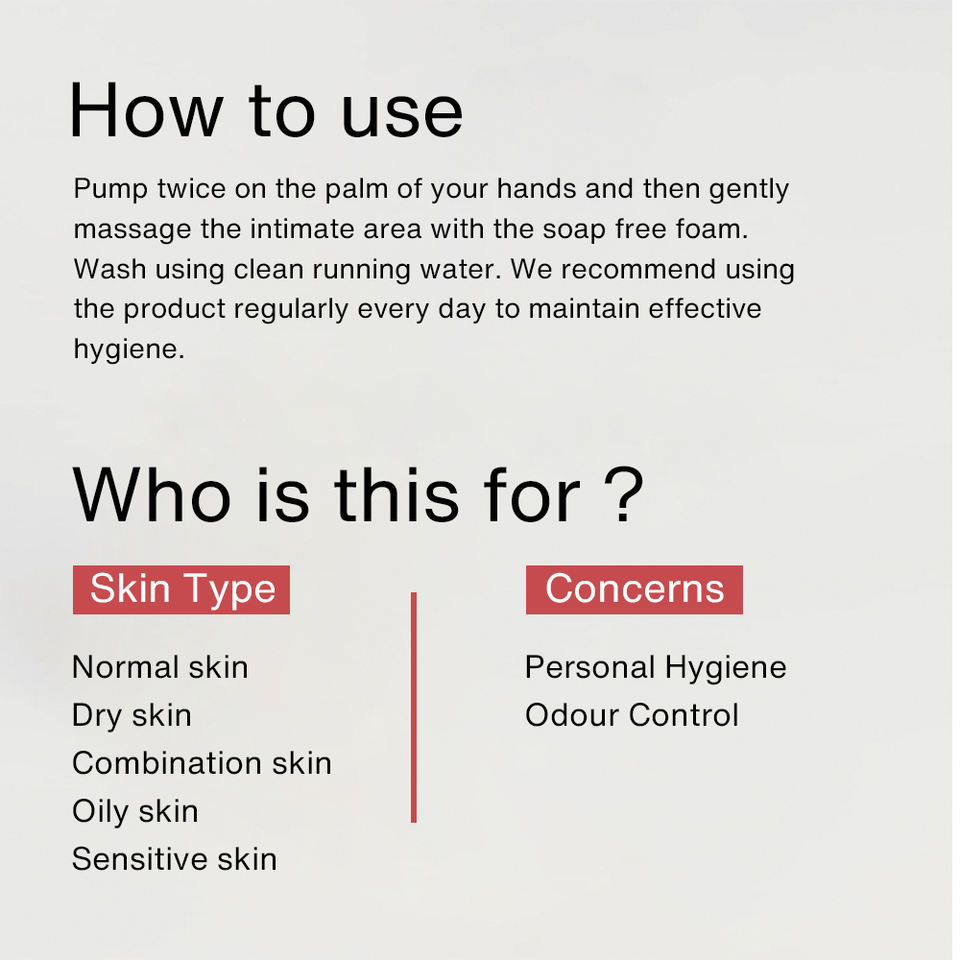 How to use

Pump twice on the palm of your hands and then gently massage the intimate area with the soap free foam. Wash using clean running water. We recommend using the product regularly every day to maintain effective hygiene.

Who is this for ?

Skin Type

Normal skin
Dry skin
Combination skin
Oily skin
Sensitive skin

Concerns

Personal Hygiene
Odour Control